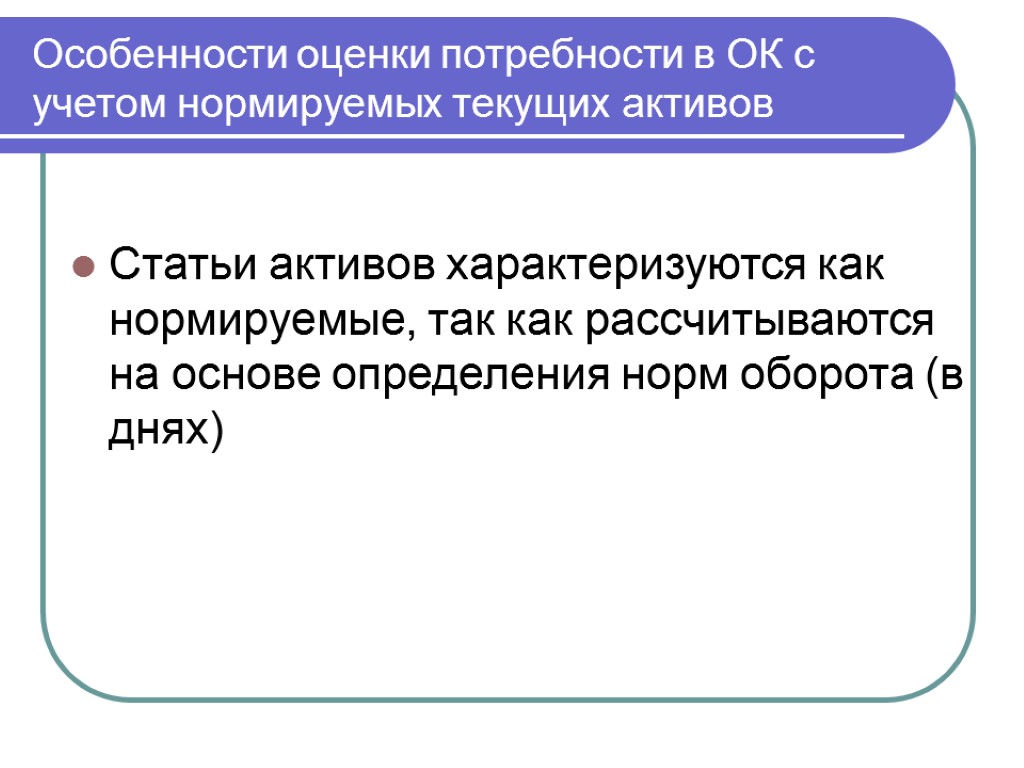 Особенности оценки потребности в ОК с учетом нормируемых текущих активов

Статьи активов характеризуются как нормируемые, так как рассчитываются на основе определения норм оборота (в днях)